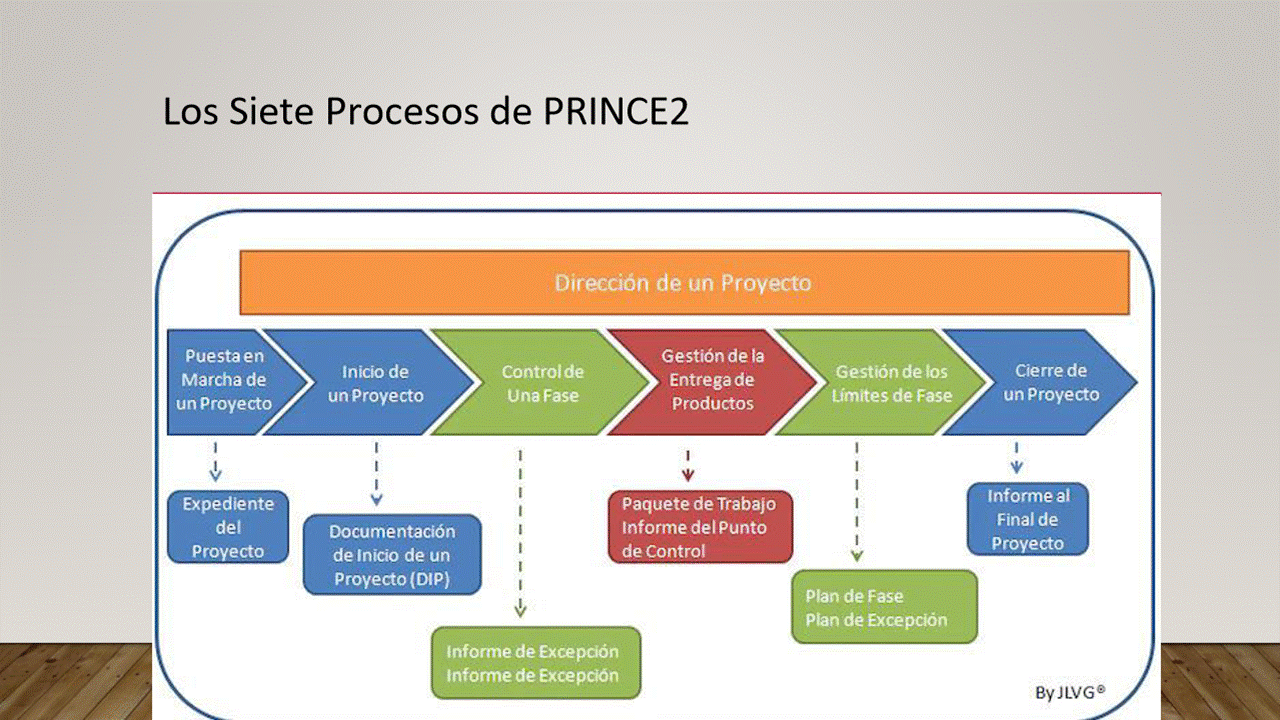 Los Siete Procesos de PRINCE2

Dirección de un Proyecto

Puesta en Marcha de un Proyecto

Inicio de un Proyecto

Control de Una Fase

Gestión de la Entrega de Productos

Gestión de los Límites de Fase

Cierre de un Proyecto

Expediente del Proyecto

Documentación de Inicio de un Proyecto (DIP)

Informe de Excepción
Informe de Excepción

Paquete de Trabajo
Informe del Punto de Control

Plan de Fase
Plan de Excepción

Informe al Final de Proyecto

By JLVG®